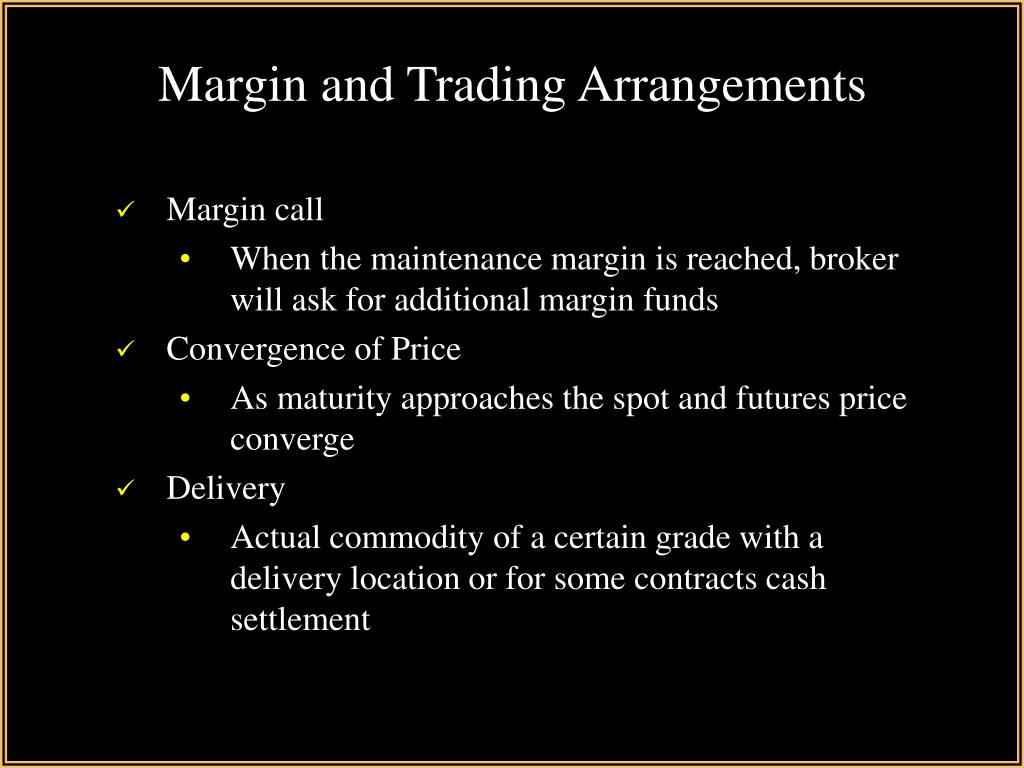 Margin and Trading Arrangements

✓ Margin call
• When the maintenance margin is reached, broker will ask for additional margin funds
✓ Convergence of Price
• As maturity approaches the spot and futures price converge
✓ Delivery
• Actual commodity of a certain grade with a delivery location or for some contracts cash settlement